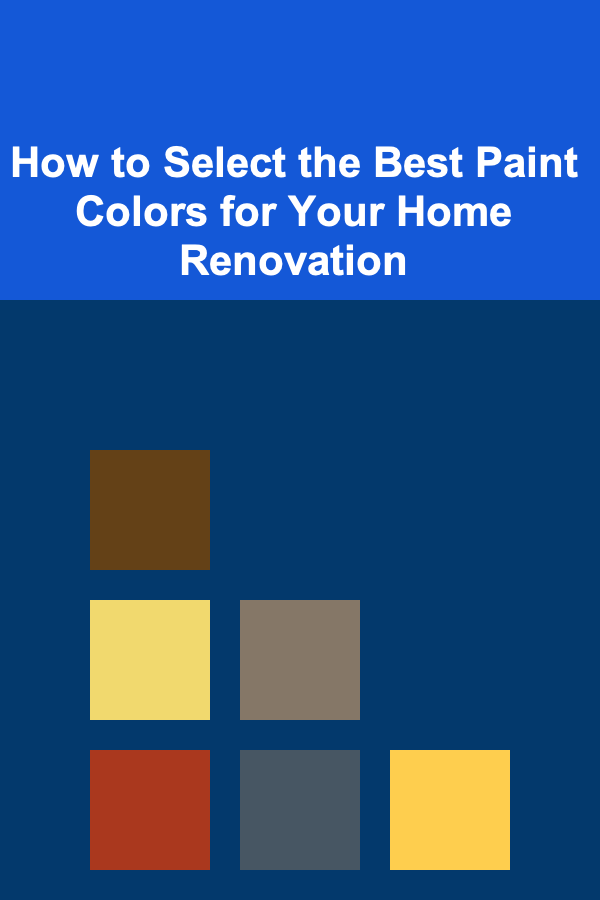 How to Select the Best Paint Colors for Your Home Renovation